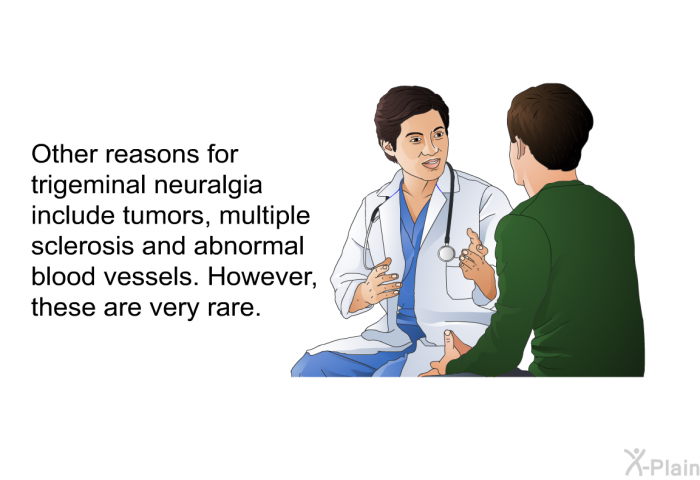 Other reasons for trigeminal neuralgia include tumors, multiple sclerosis and abnormal blood vessels. However, these are very rare.

X-Plain